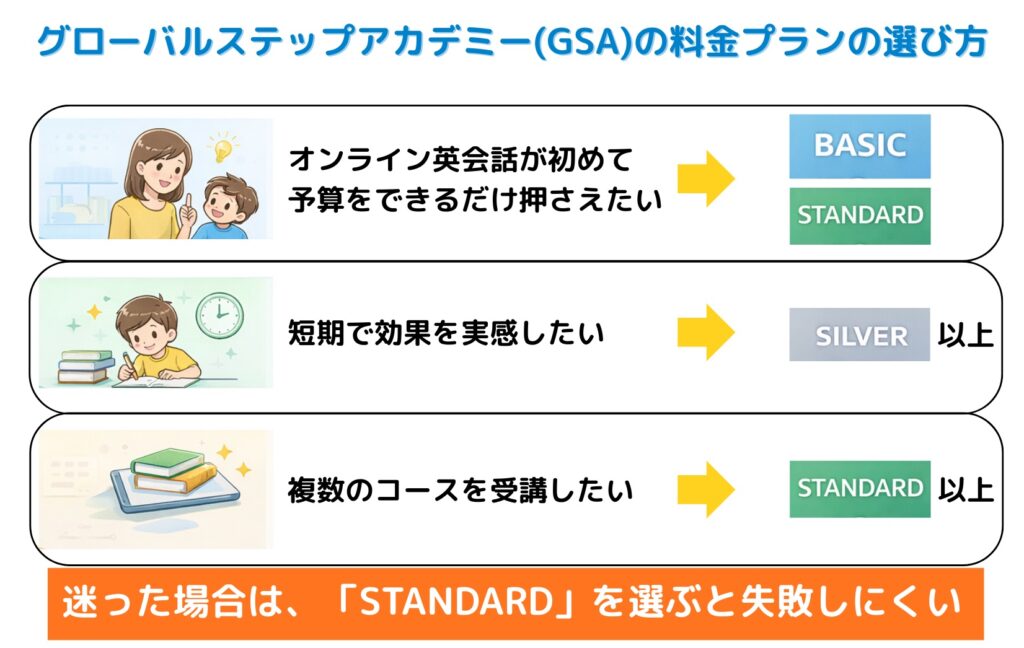 グローバルステップアカデミー(GSA)の料金プランの選び方

オンライン英会話が初めて
予算をできるだけ押さえたい

BASIC

STANDARD

短期で効果を実感したい

SILVER 以上

複数のコースを受講したい

STANDARD 以上

迷った場合は、「STANDARD」を選ぶと失敗しにくい